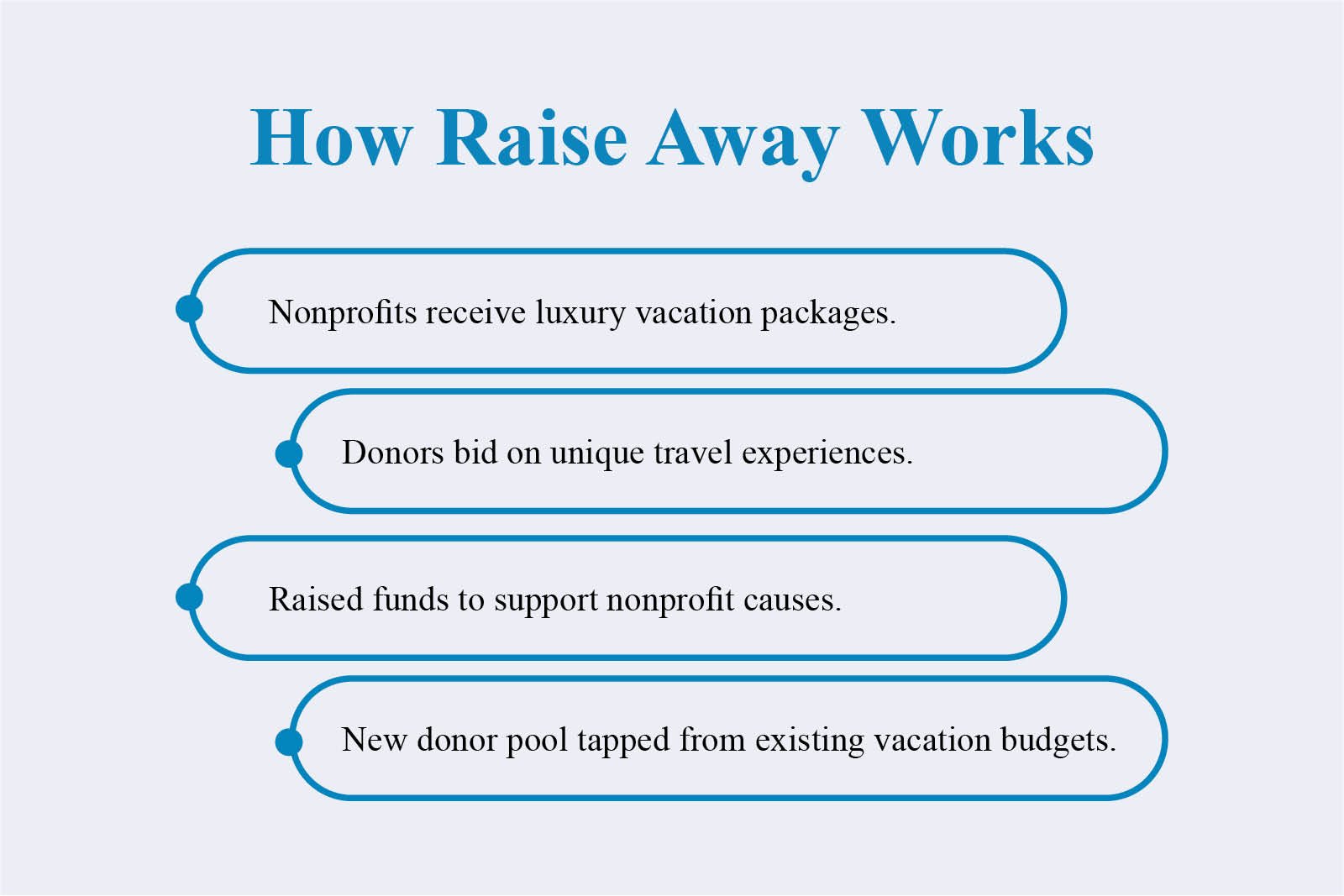 How Raise Away Works

Nonprofits receive luxury vacation packages.

Donors bid on unique travel experiences.

Raised funds to support nonprofit causes.

New donor pool tapped from existing vacation budgets.